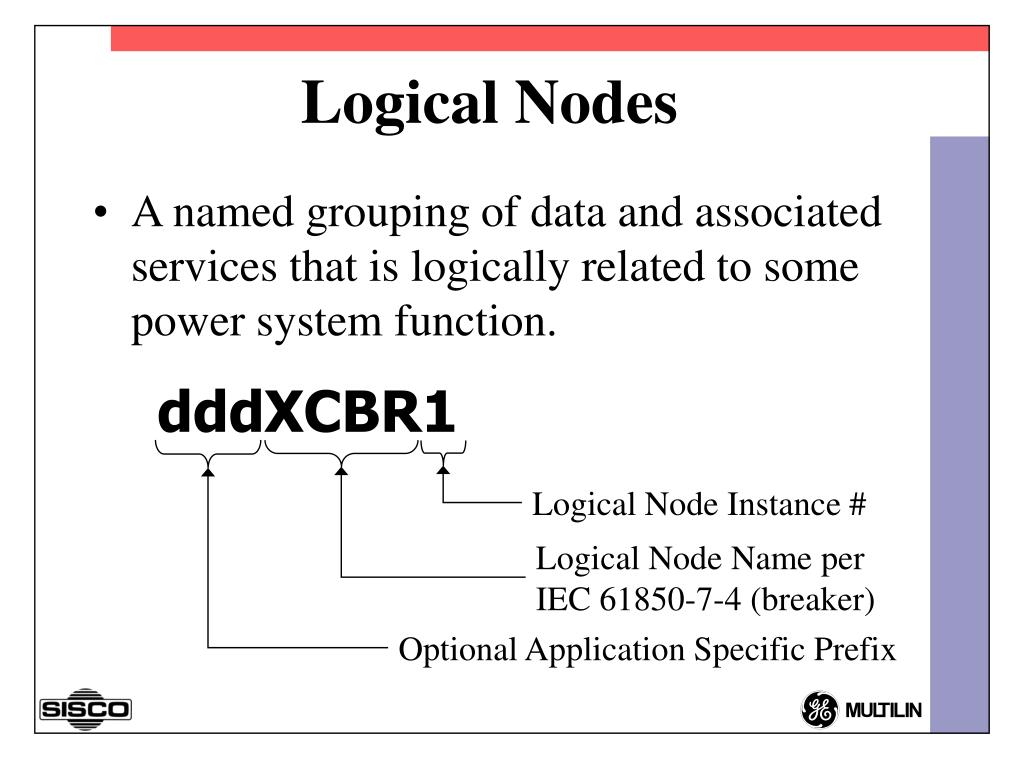 Logical Nodes

• A named grouping of data and associated services that is logically related to some power system function.

dddXCBR1

Logical Node Instance #

Logical Node Name per IEC 61850-7-4 (breaker)

Optional Application Specific Prefix

SISCO

GE MULTILIN